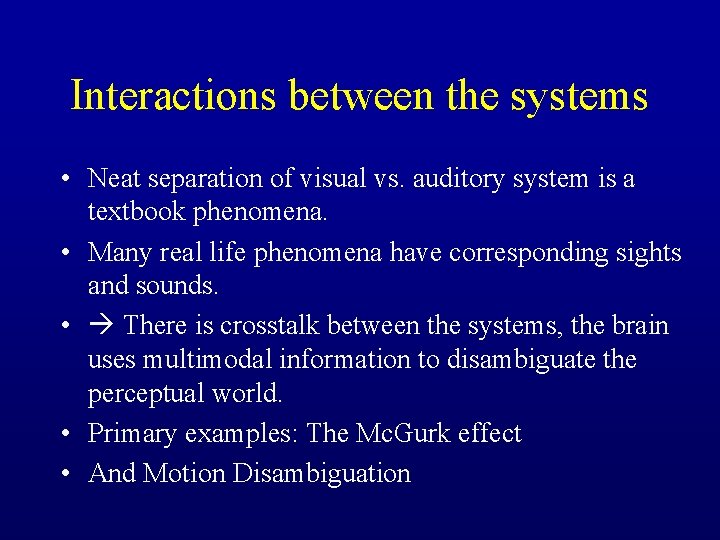 Interactions between the systems

• Neat separation of visual vs. auditory system is a textbook phenomena.
• Many real life phenomena have corresponding sights and sounds.
• → There is crosstalk between the systems, the brain uses multimodal information to disambiguate the perceptual world.
• Primary examples: The McGurk effect
• And Motion Disambiguation